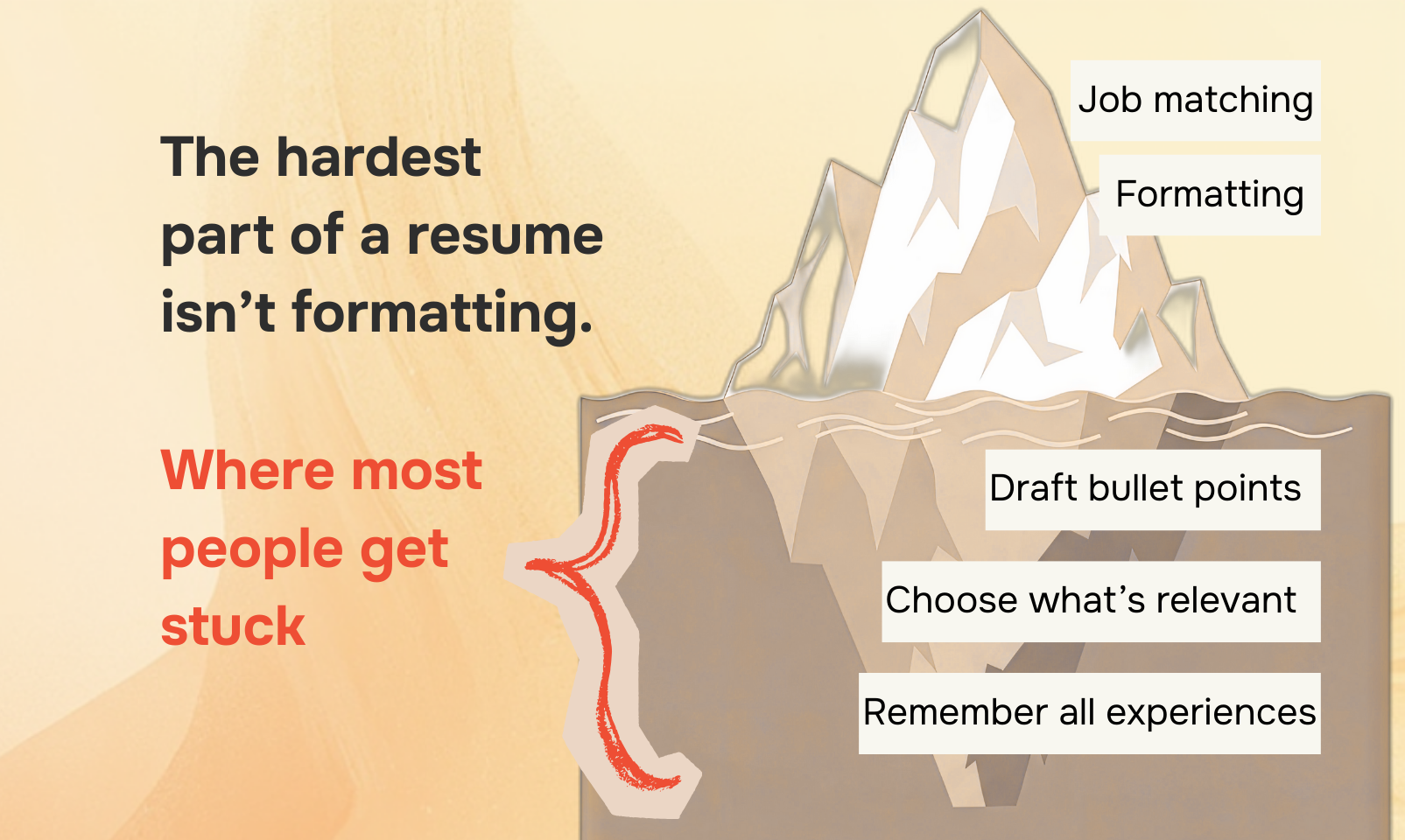 The hardest part of a resume isn’t formatting.

Where most people get stuck

Job matching

Formatting

Draft bullet points

Choose what’s relevant

Remember all experiences